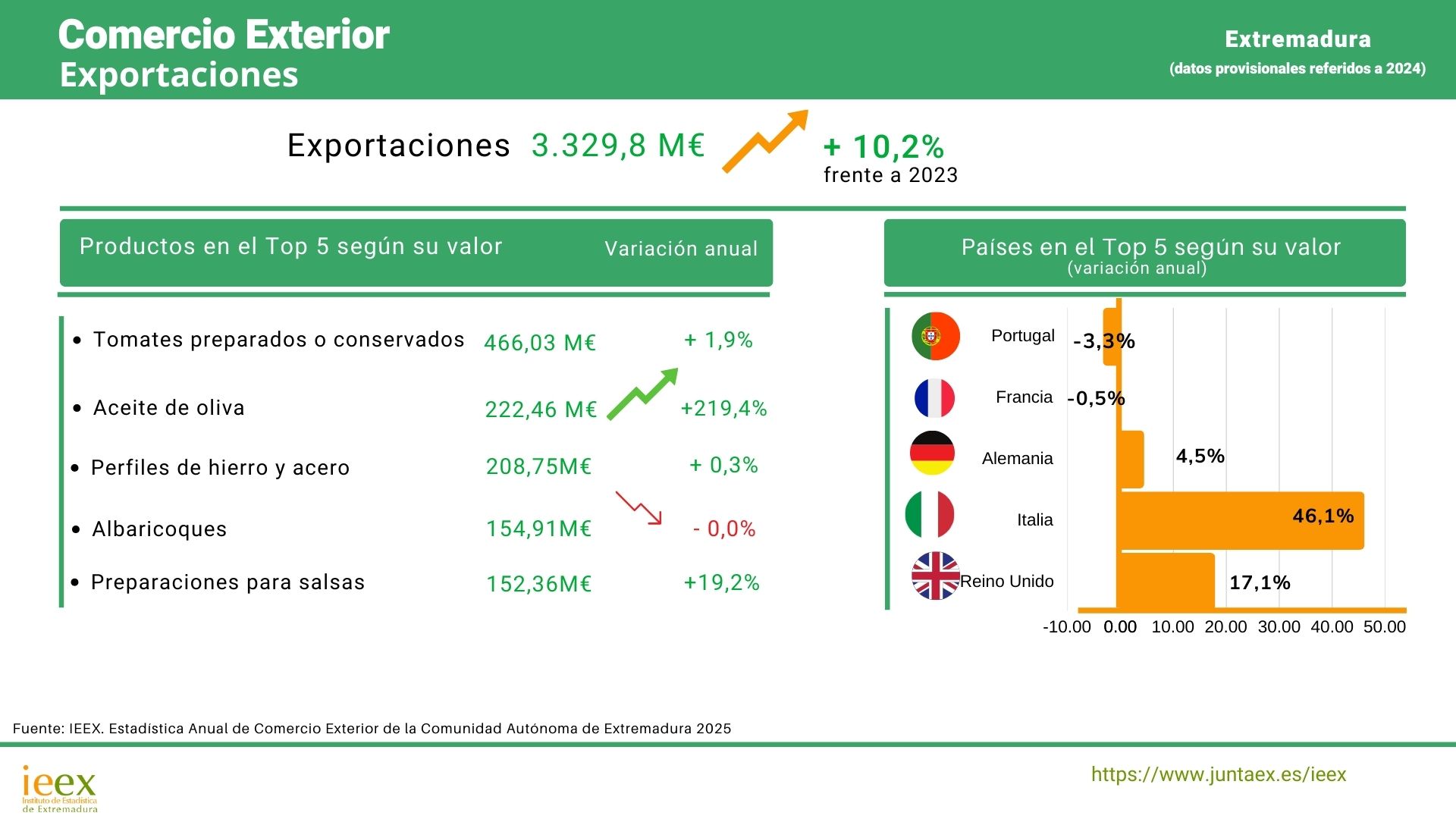 Comercio Exterior
Exportaciones

Extremadura
(datos provisionales referidos a 2024)

Exportaciones 3.329,8 M€

+ 10,2%
frente a 2023

Productos en el Top 5 según su valor
Variación anual

- Tomates preparados o conservados 466,03 M€ + 1,9%
- Aceite de oliva 222,46 M€ +219,4%
- Perfiles de hierro y acero 208,75M€ + 0,3%
- Albaricoques 154,91M€ - 0,0%
- Preparaciones para salsas 152,36M€ +19,2%

Países en el Top 5 según su valor
(variación anual)

Portugal -3,3%
Francia -0,5%
Alemania 4,5%
Italia 46,1%
Reino Unido 17,1%

-10.00 0.00 10.00 20.00 30.00 40.00 50.00

Fuente: IEEX. Estadística Anual de Comercio Exterior de la Comunidad Autónoma de Extremadura 2025

ieex
Instituto de Estadística de Extremadura

https://www.juntaex.es/ieex